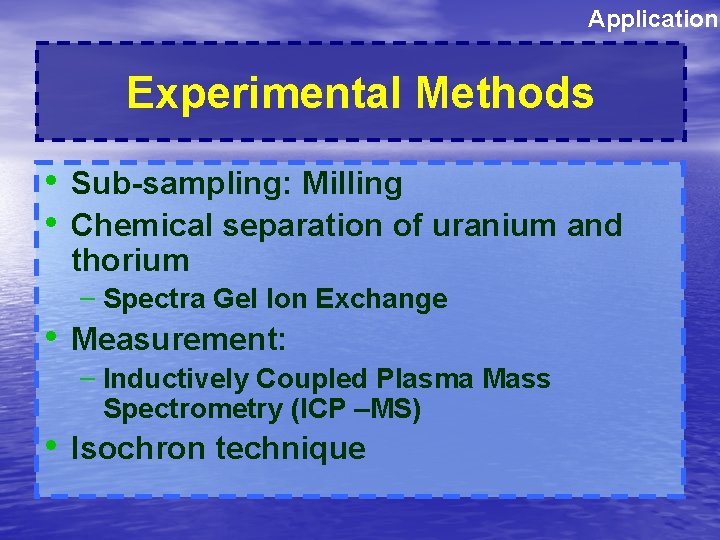 Application

Experimental Methods

• Sub-sampling: Milling
• Chemical separation of uranium and thorium
  – Spectra Gel Ion Exchange
• Measurement:
  – Inductively Coupled Plasma Mass Spectrometry (ICP –MS)
• Isochron technique